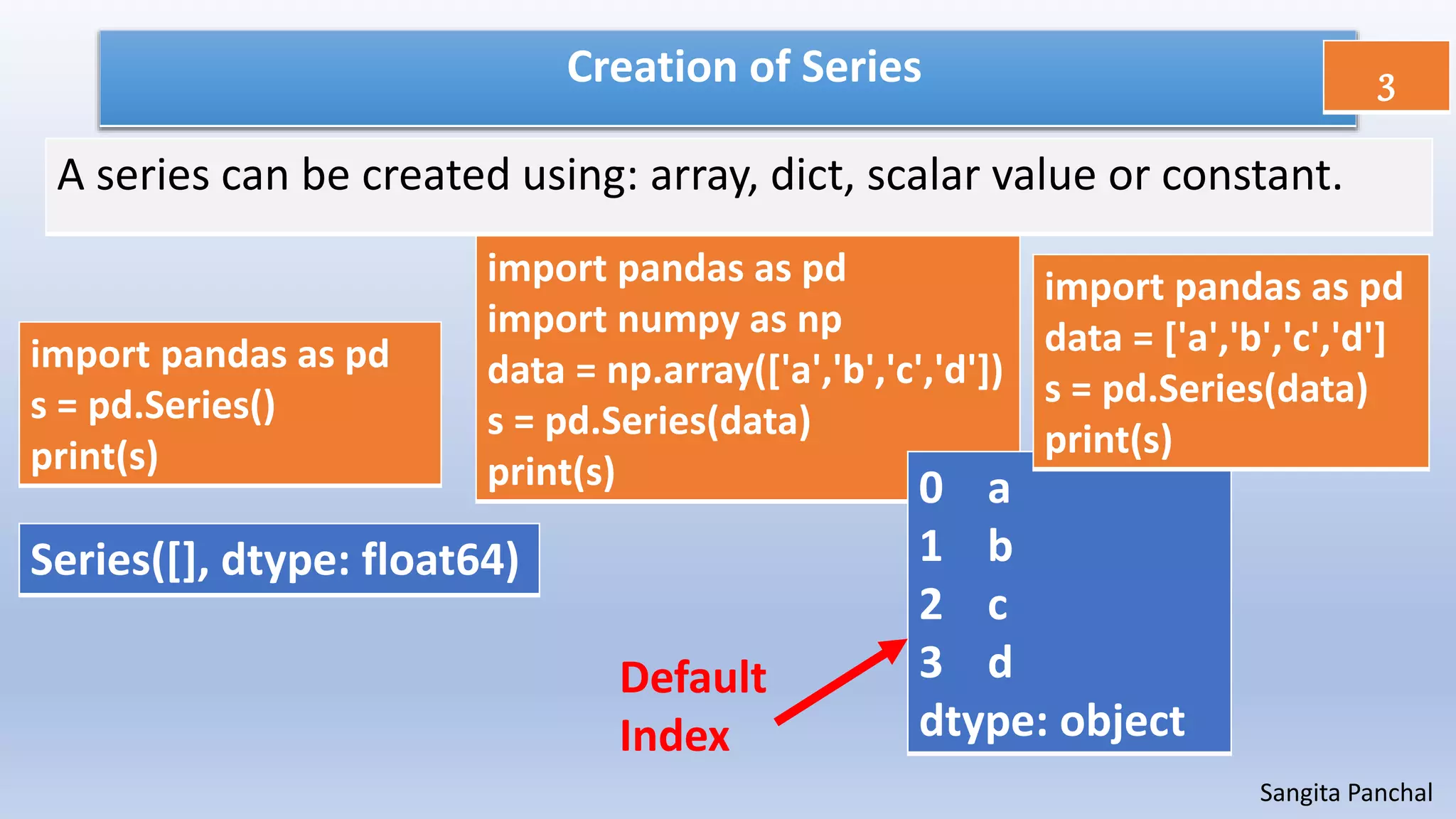 Creation of Series

3

A series can be created using: array, dict, scalar value or constant.

import pandas as pd
s = pd.Series()
print(s)

Series([], dtype: float64)

import pandas as pd
import numpy as np
data = np.array(['a','b','c','d'])
s = pd.Series(data)
print(s)

import pandas as pd
data = ['a','b','c','d']
s = pd.Series(data)
print(s)

0 a
1 b
2 c
3 d
dtype: object

Default Index

Sangita Panchal